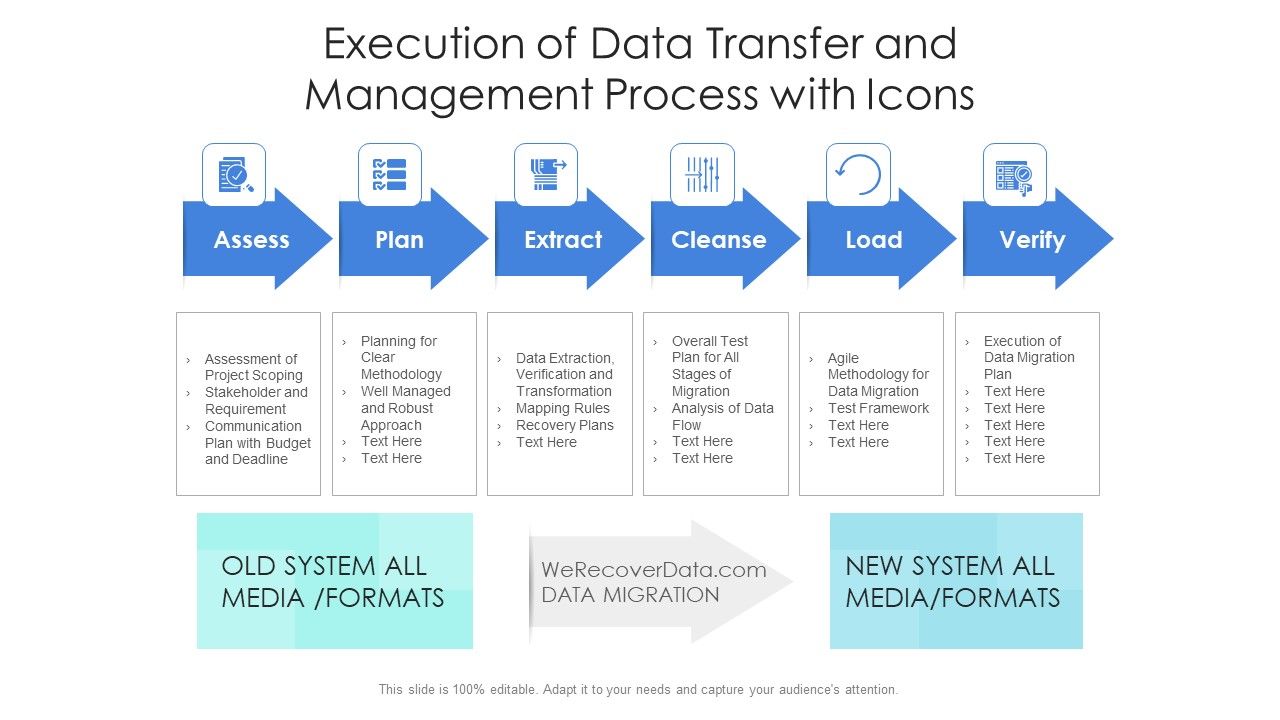 Execution of Data Transfer and Management Process with Icons

Assess

Plan

Extract

Cleanse

Load

Verify

› Assessment of Project Scoping
› Stakeholder and Requirement
› Communication Plan with Budget and Deadline

› Planning for Clear Methodology
› Well Managed and Robust Approach
› Text Here
› Text Here

› Data Extraction, Verification and Transformation
› Mapping Rules
› Recovery Plans
› Text Here

› Overall Test Plan for All Stages of Migration
› Analysis of Data Flow
› Text Here
› Text Here

› Agile Methodology for Data Migration
› Test Framework
› Text Here
› Text Here

› Execution of Data Migration Plan
› Text Here
› Text Here
› Text Here
› Text Here
› Text Here

OLD SYSTEM ALL MEDIA /FORMATS

WeRecoverData.com DATA MIGRATION

NEW SYSTEM ALL MEDIA/FORMATS

This slide is 100% editable. Adapt it to your needs and capture your audience's attention.